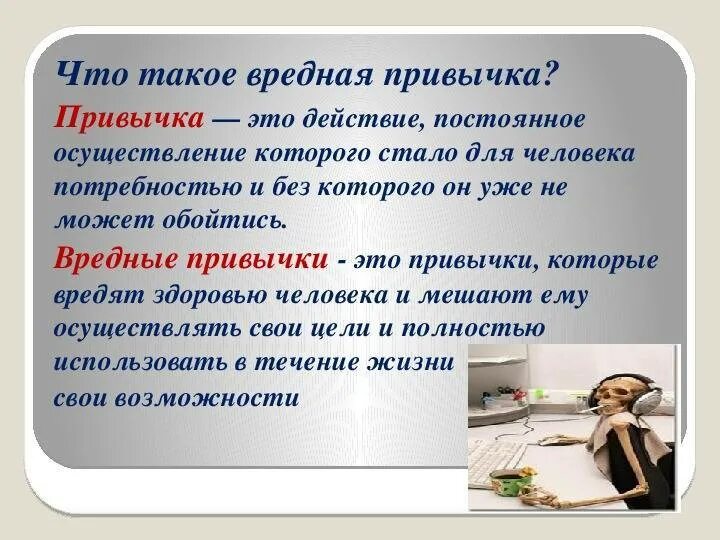 Что такое вредная привычка?

Привычка — это действие, постоянное осуществление которого стало для человека потребностью и без которого он уже не может обойтись.

Вредные привычки - это привычки, которые вредят здоровью человека и мешают ему осуществлять свои цели и полностью использовать в течение жизни свои возможности